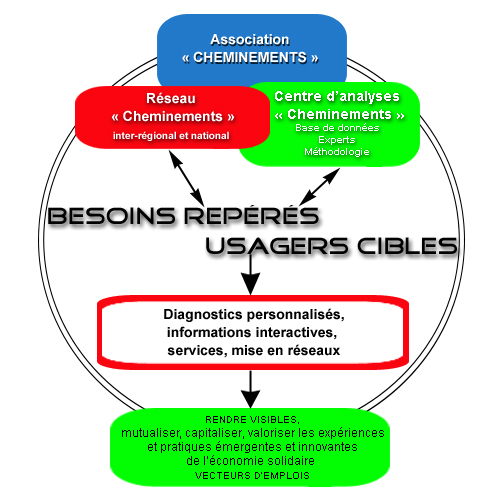 Association
« CHEMINEMENTS »

Réseau
« Cheminements »
inter-régional et national

Centre d'analyses
« Cheminements »
Base de données
Experts
Méthodologie

BESOINS REPÉRÉS
USAGERS CIBLES

Diagnostics personnalisés,
informations interactives,
services, mise en réseaux

RENDRE VISIBLES,
mutualiser, capitaliser, valoriser les expériences
et pratiques émergentes et innovantes
de l'économie solidaire
VECTEURS D'EMPLOIS